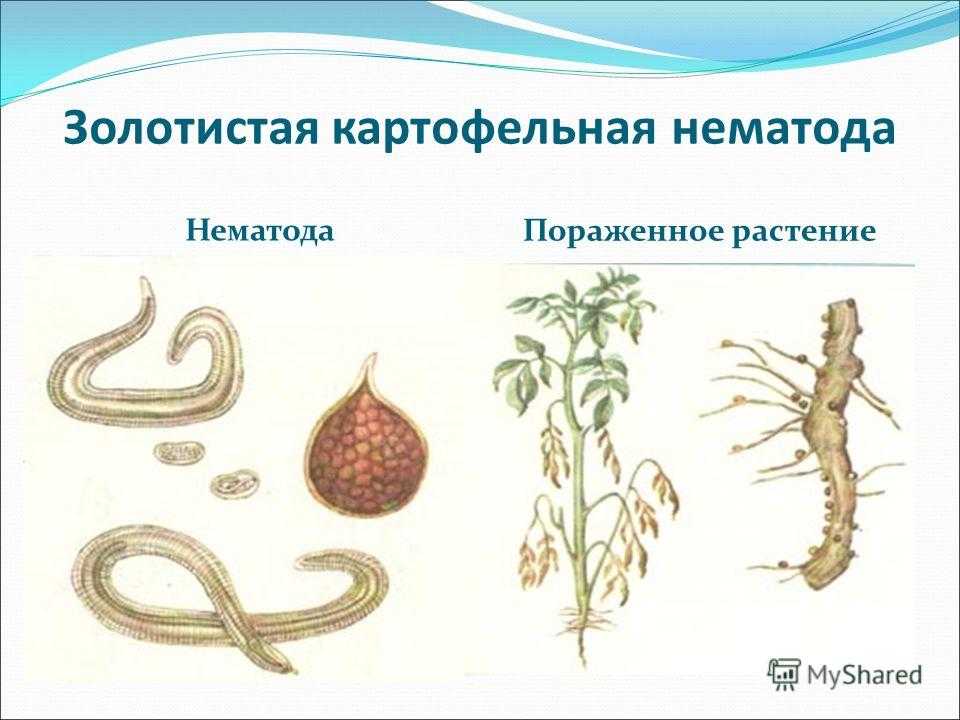 Золотистая картофельная нематода

Нематода

Пораженное растение

MyShared